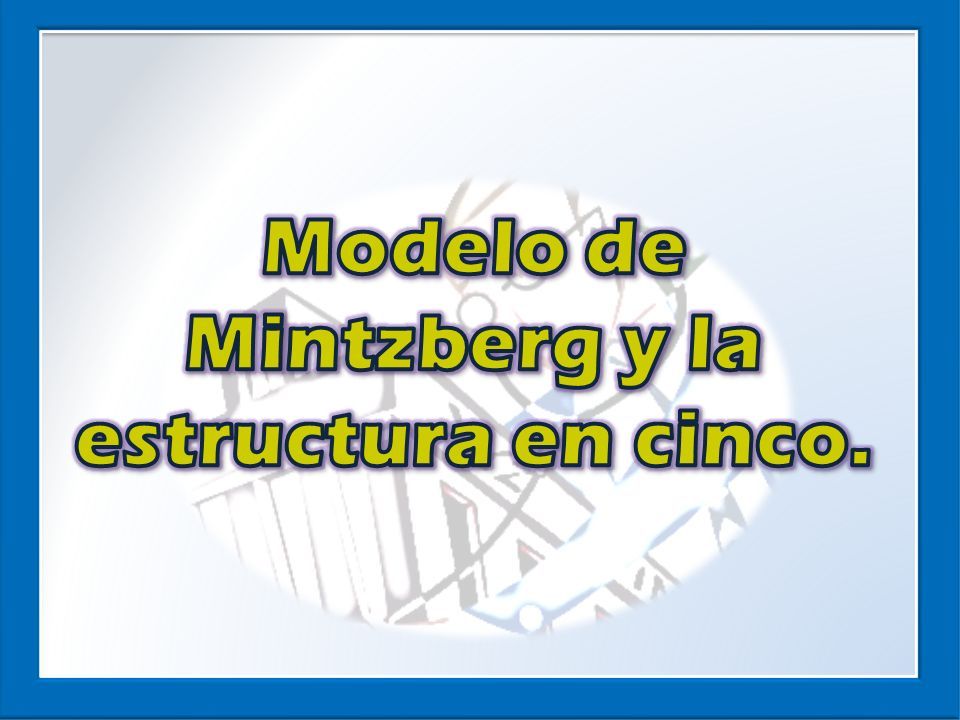 Modelo de Mintzberg y la estructura en cinco.